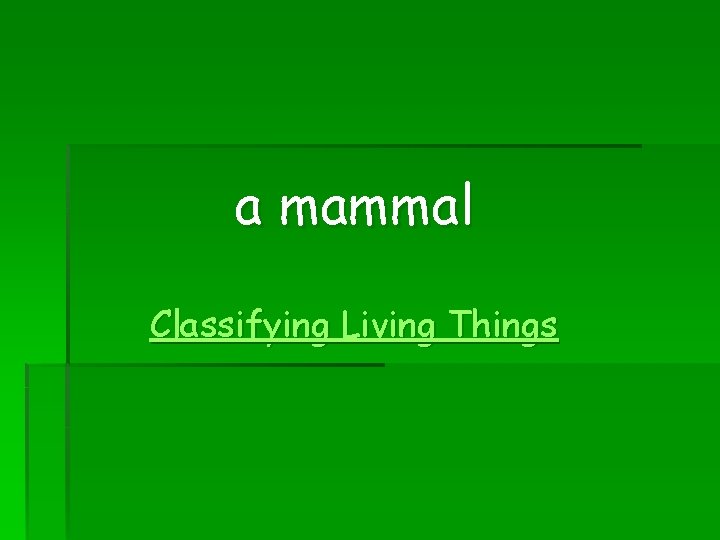 a mammal

Classifying Living Things